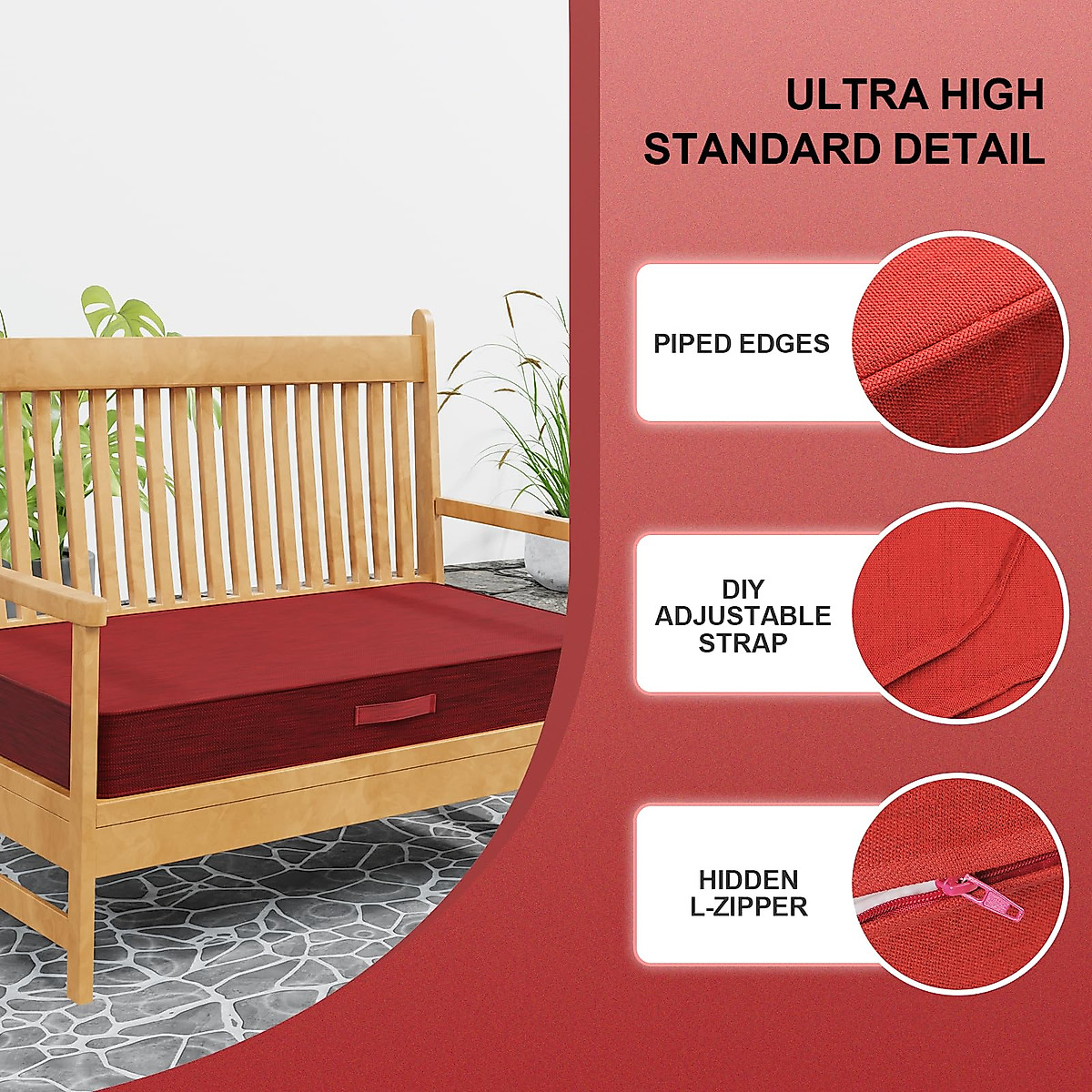 ULTRA HIGH STANDARD DETAIL

PIPED EDGES

DIY ADJUSTABLE STRAP

HIDDEN L-ZIPPER